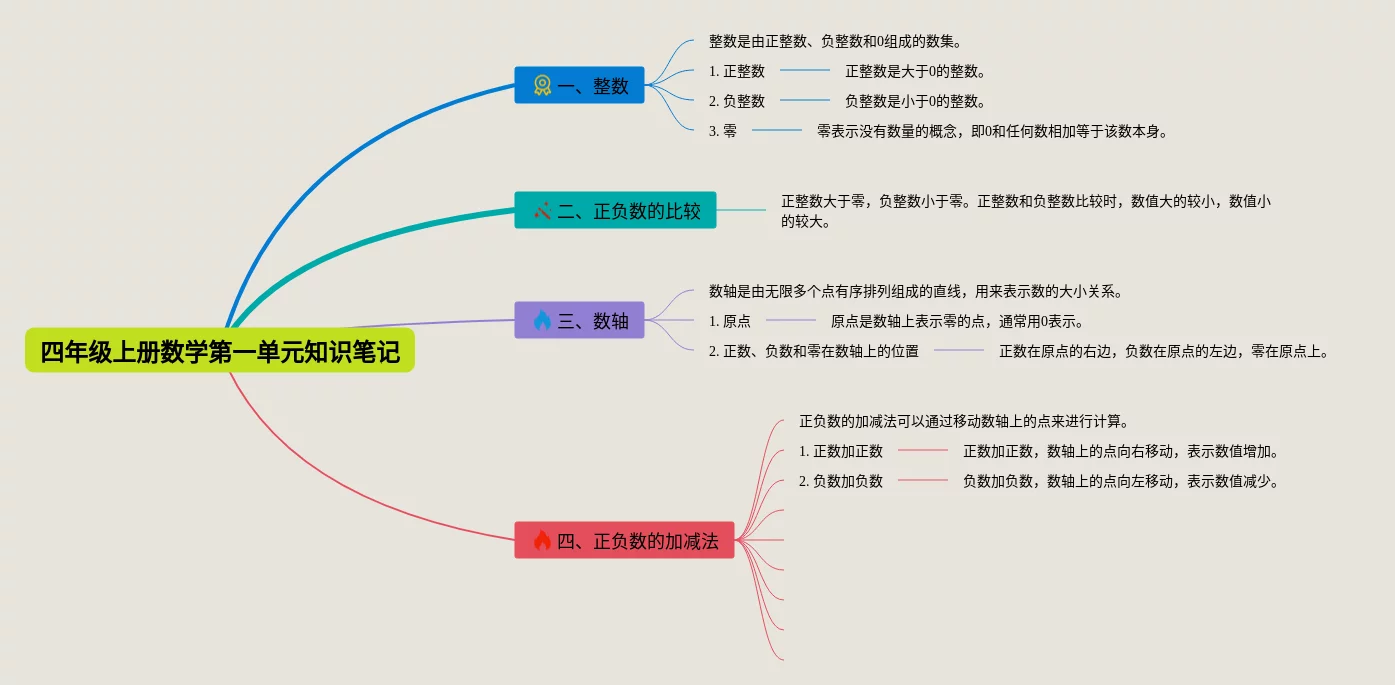 四年级上册数学第一单元知识笔记

一、整数

整数是由正整数、负整数和0组成的数集。

1. 正整数

正整数是大于0的整数。

2. 负整数

负整数是小于0的整数。

3. 零

零表示没有数量的概念，即0和任何数相加等于该数本身。

二、正负数的比较

正整数大于零，负整数小于零。正整数和负整数比较时，数值大的较小，数值小的较大。

三、数轴

数轴是由无限多个点有序排列组成的直线，用来表示数的大小关系。

1. 原点

原点是数轴上表示零的点，通常用0表示。

2. 正数、负数和零在数轴上的位置

正数在原点的右边，负数在原点的左边，零在原点上。

四、正负数的加减法

正负数的加减法可以通过移动数轴上的点来进行计算。

1. 正数加正数

正数加正数，数轴上的点向右移动，表示数值增加。

2. 负数加负数

负数加负数，数轴上的点向左移动，表示数值减少。